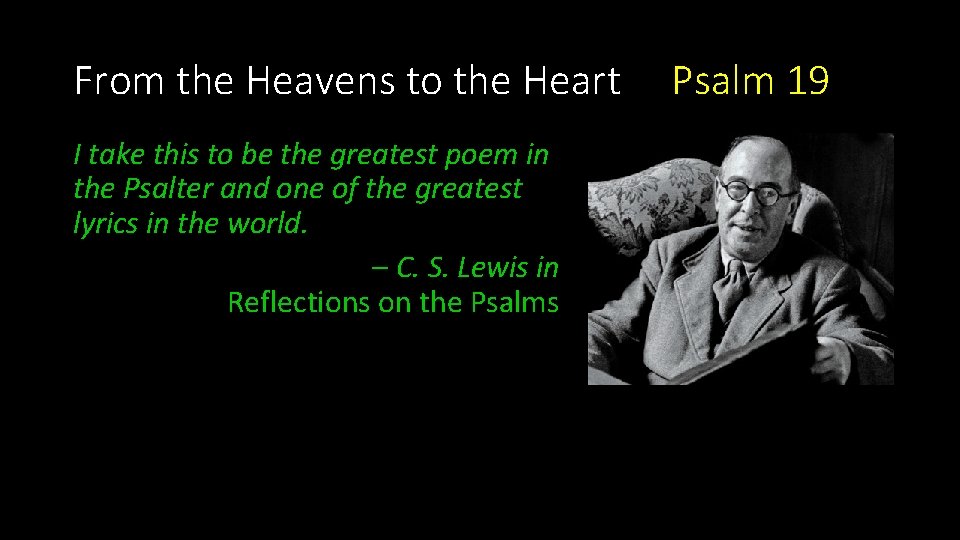 From the Heavens to the Heart Psalm 19

I take this to be the greatest poem in the Psalter and one of the greatest lyrics in the world.

– C. S. Lewis in
Reflections on the Psalms